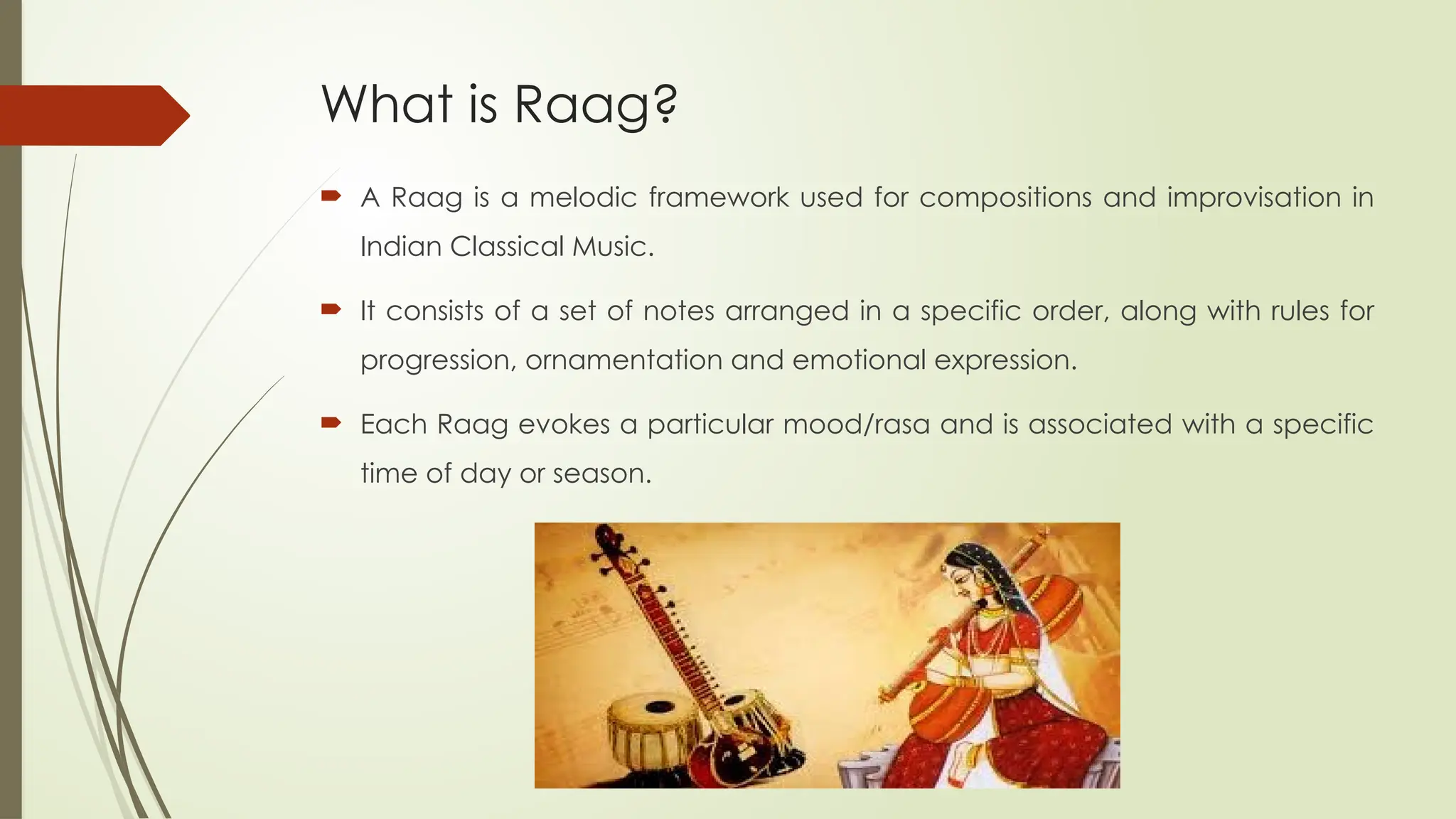 What is Raag?

A Raag is a melodic framework used for compositions and improvisation in Indian Classical Music.

It consists of a set of notes arranged in a specific order, along with rules for progression, ornamentation and emotional expression.

Each Raag evokes a particular mood/rasa and is associated with a specific time of day or season.